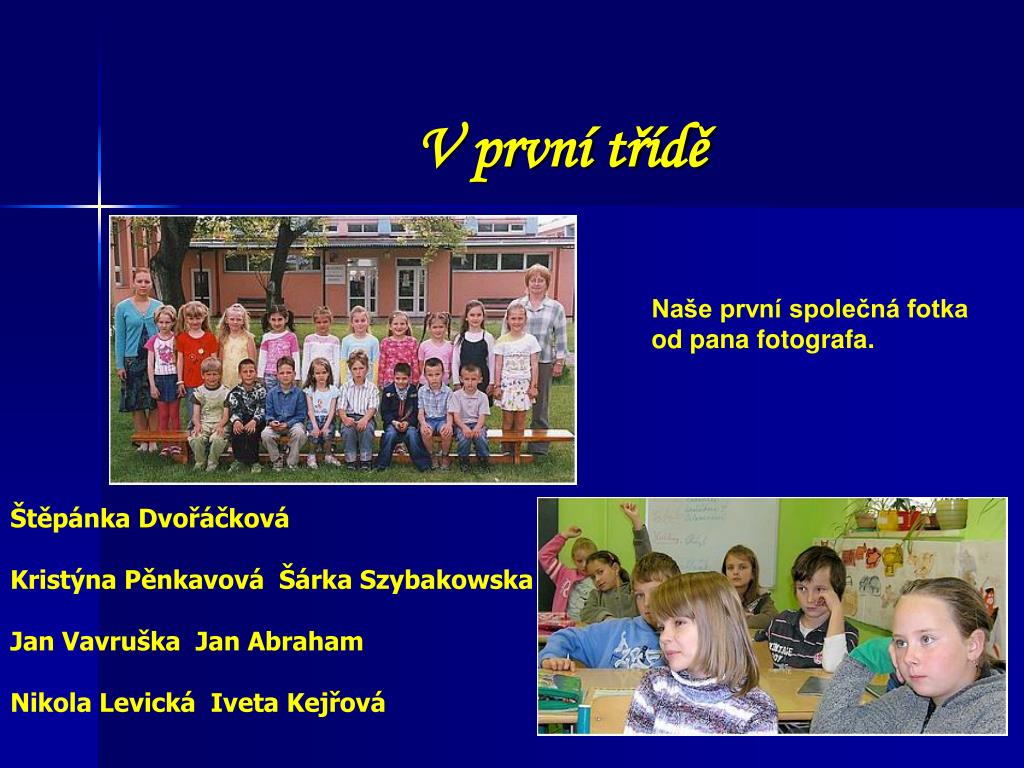 V první třídě

Naše první společná fotka od pana fotografa.

Štěpánka Dvořáčková

Kristýna Pěnkavová  Šárka Szybakowska

Jan Vavruška  Jan Abraham

Nikola Levická  Iveta Kejřová